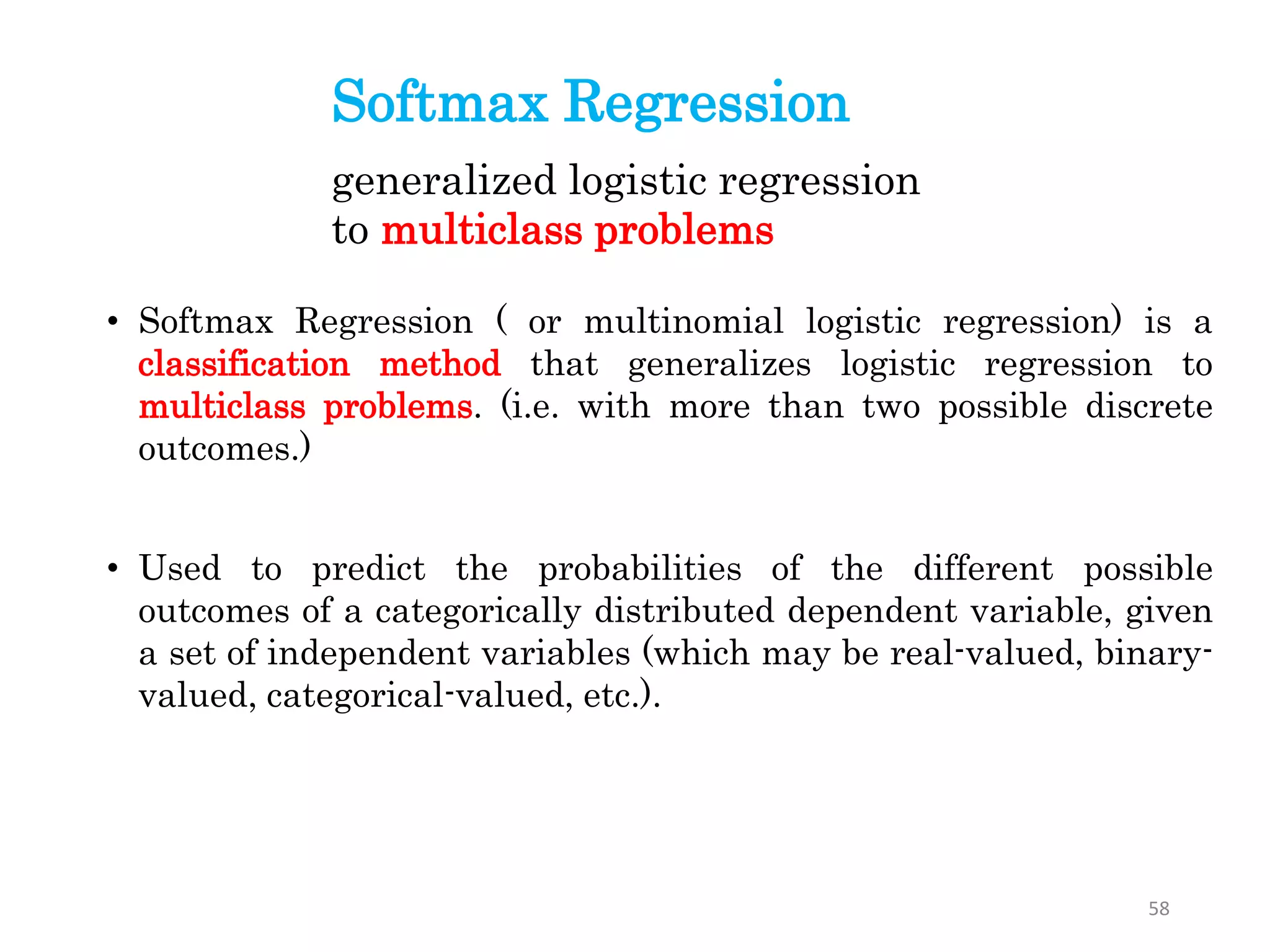 Softmax Regression

generalized logistic regression
to multiclass problems

• Softmax Regression ( or multinomial logistic regression) is a classification method that generalizes logistic regression to multiclass problems. (i.e. with more than two possible discrete outcomes.)

• Used to predict the probabilities of the different possible outcomes of a categorically distributed dependent variable, given a set of independent variables (which may be real-valued, binary-valued, categorical-valued, etc.).

58